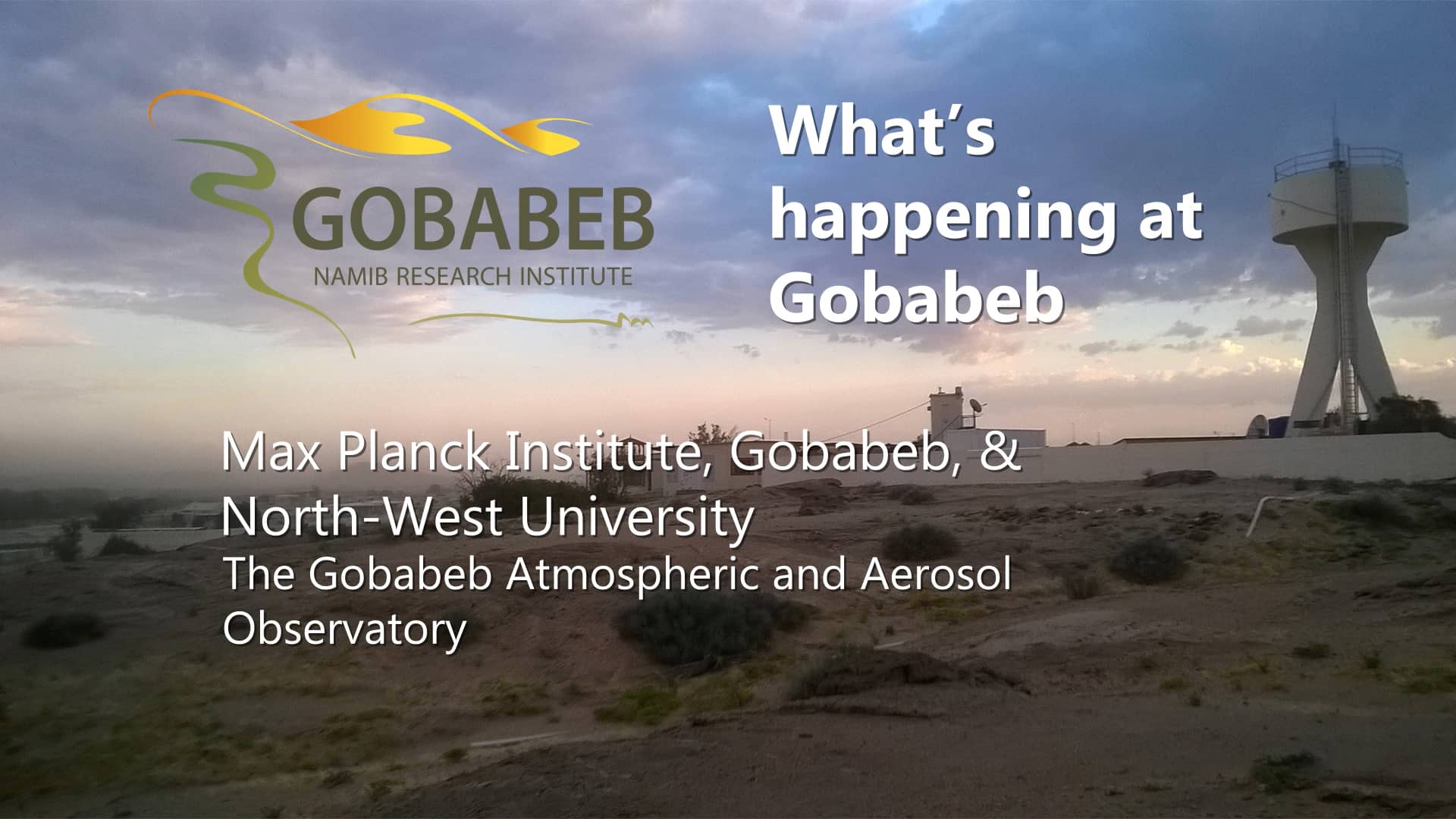 GOBABEB
NAMIB RESEARCH INSTITUTE

What's happening at Gobabeb

Max Planck Institute, Gobabeb, & North-West University
The Gobabeb Atmospheric and Aerosol Observatory